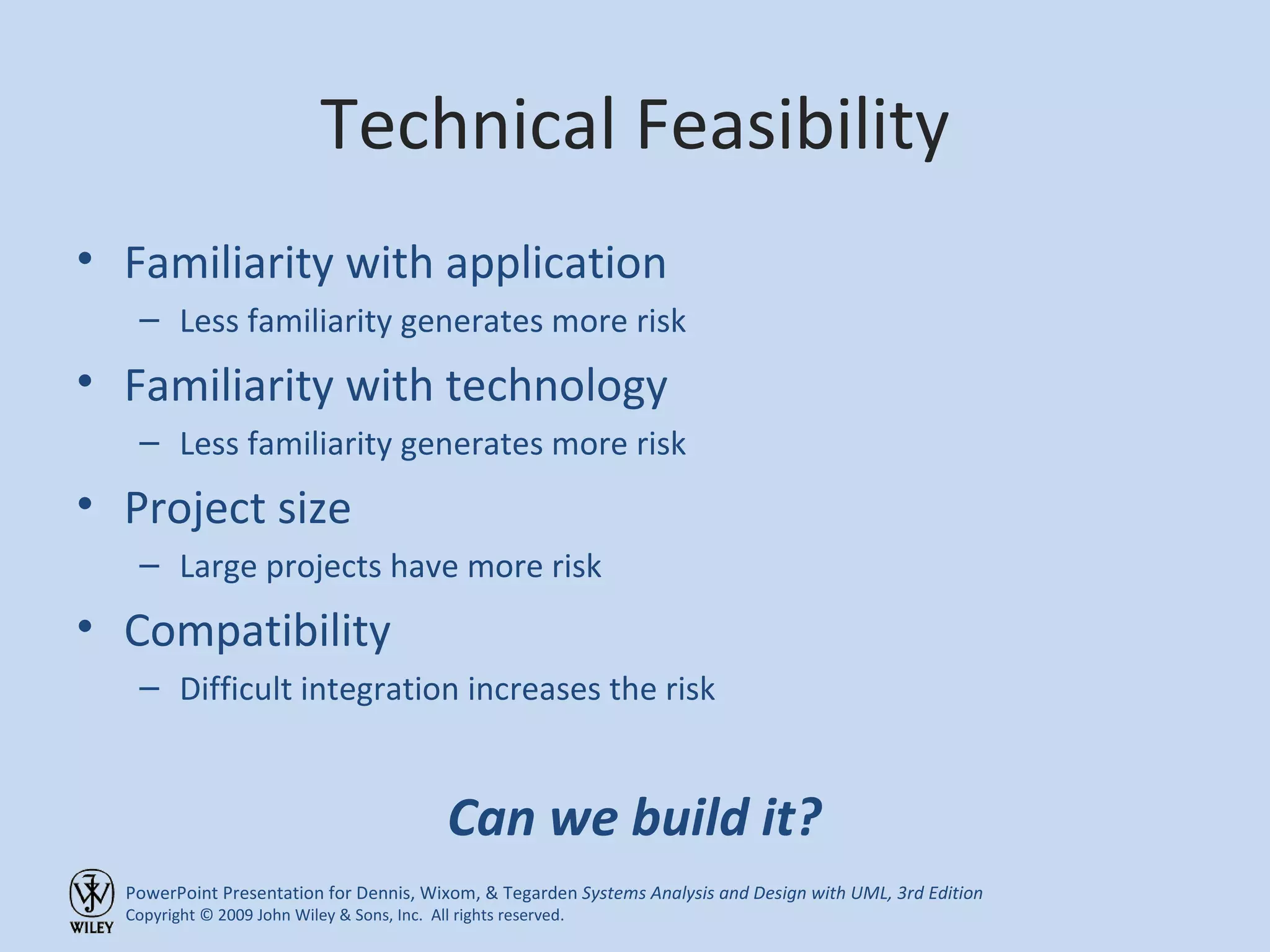 Technical Feasibility

• Familiarity with application
– Less familiarity generates more risk
• Familiarity with technology
– Less familiarity generates more risk
• Project size
– Large projects have more risk
• Compatibility
– Difficult integration increases the risk

Can we build it?

WILEY
PowerPoint Presentation for Dennis, Wixom, & Tegarden Systems Analysis and Design with UML, 3rd Edition
Copyright © 2009 John Wiley & Sons, Inc. All rights reserved.